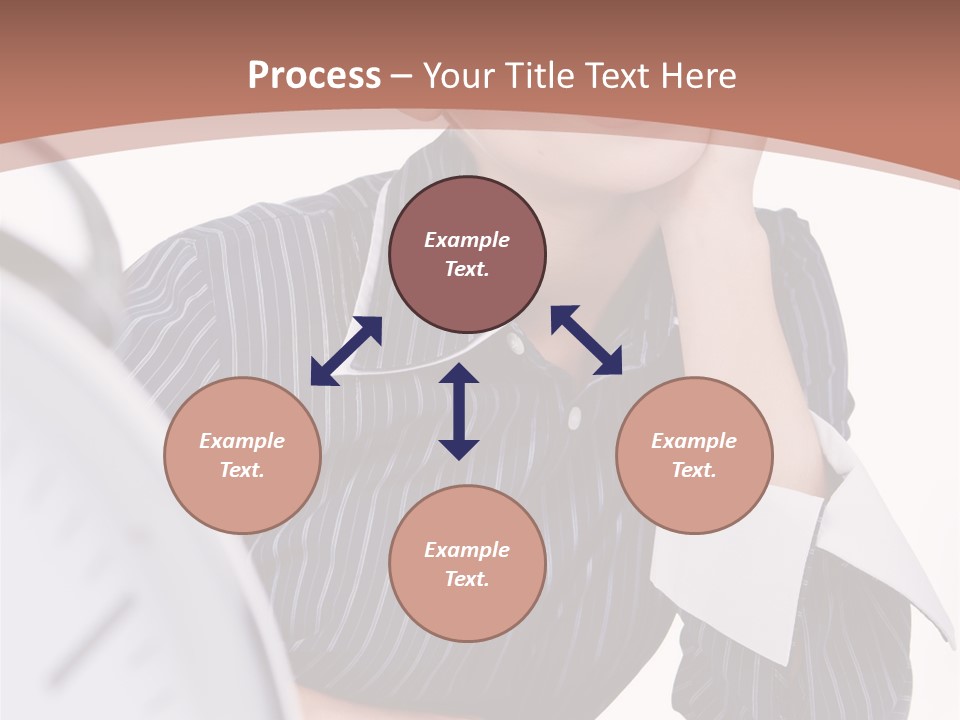 Process – Your Title Text Here

Example Text.

Example Text.

Example Text.

Example Text.